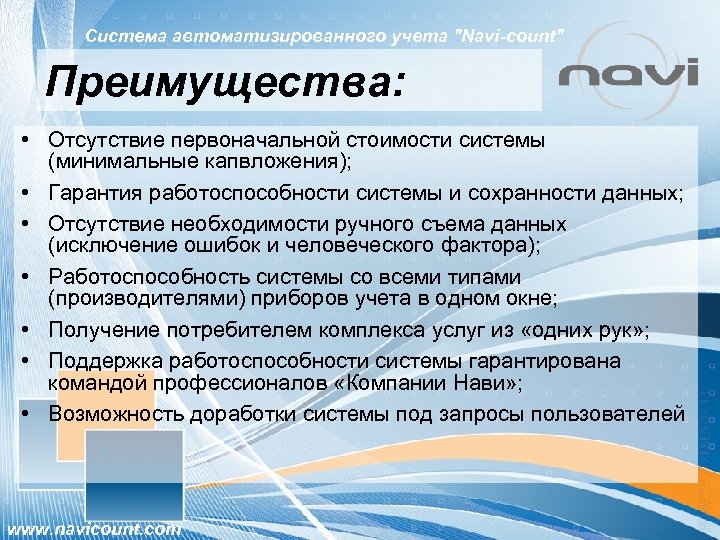 Система автоматизированного учета "Navi-count"

navi

Преимущества:

• Отсутствие первоначальной стоимости системы (минимальные капвложения);
• Гарантия работоспособности системы и сохранности данных;
• Отсутствие необходимости ручного съема данных (исключение ошибок и человеческого фактора);
• Работоспособность системы со всеми типами (производителями) приборов учета в одном окне;
• Получение потребителем комплекса услуг из «одних рук»;
• Поддержка работоспособности системы гарантирована командой профессионалов «Компании Нави»;
• Возможность доработки системы под запросы пользователей

www.navicount.com